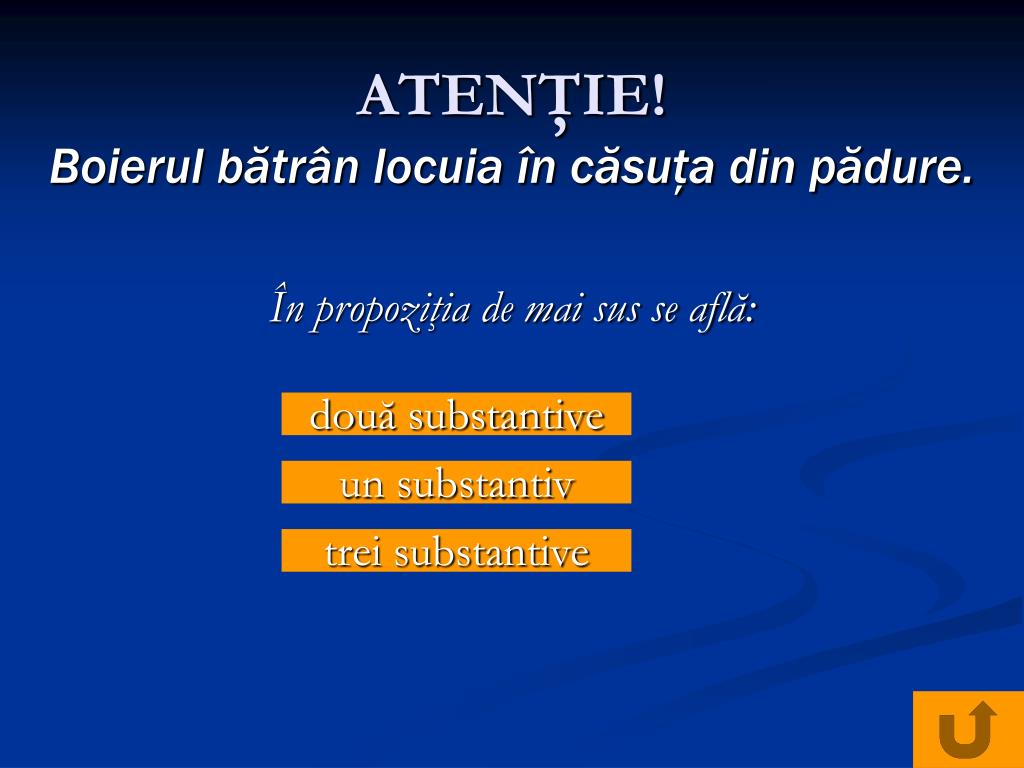 ATENȚIE!

Boierul bătrân locuia în căsuța din pădure.

În propoziția de mai sus se află:

două substantive

un substantiv

trei substantive